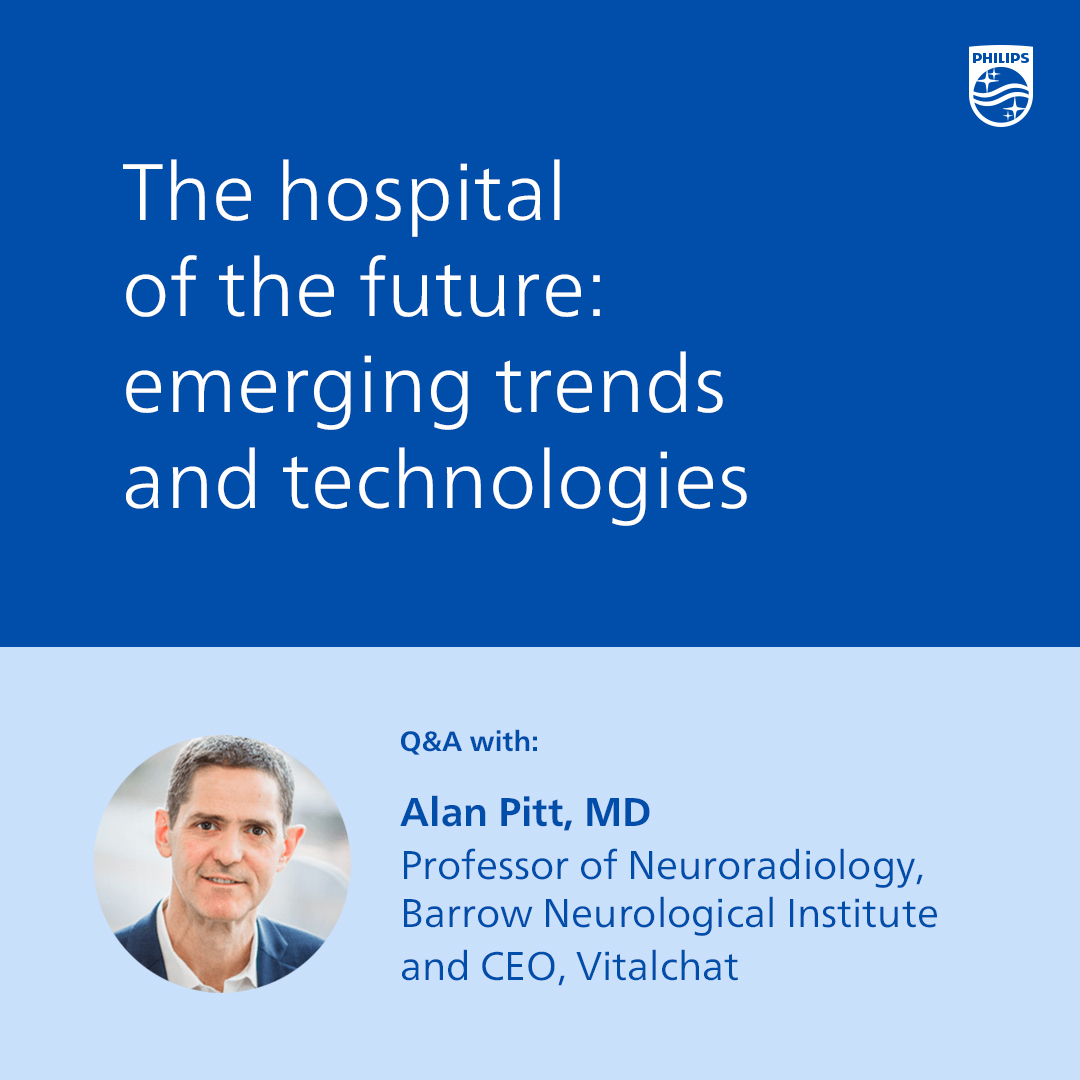 PHILIPS

The hospital of the future: emerging trends and technologies

Q&A with:

Alan Pitt, MD
Professor of Neuroradiology, Barrow Neurological Institute and CEO, Vitalchat